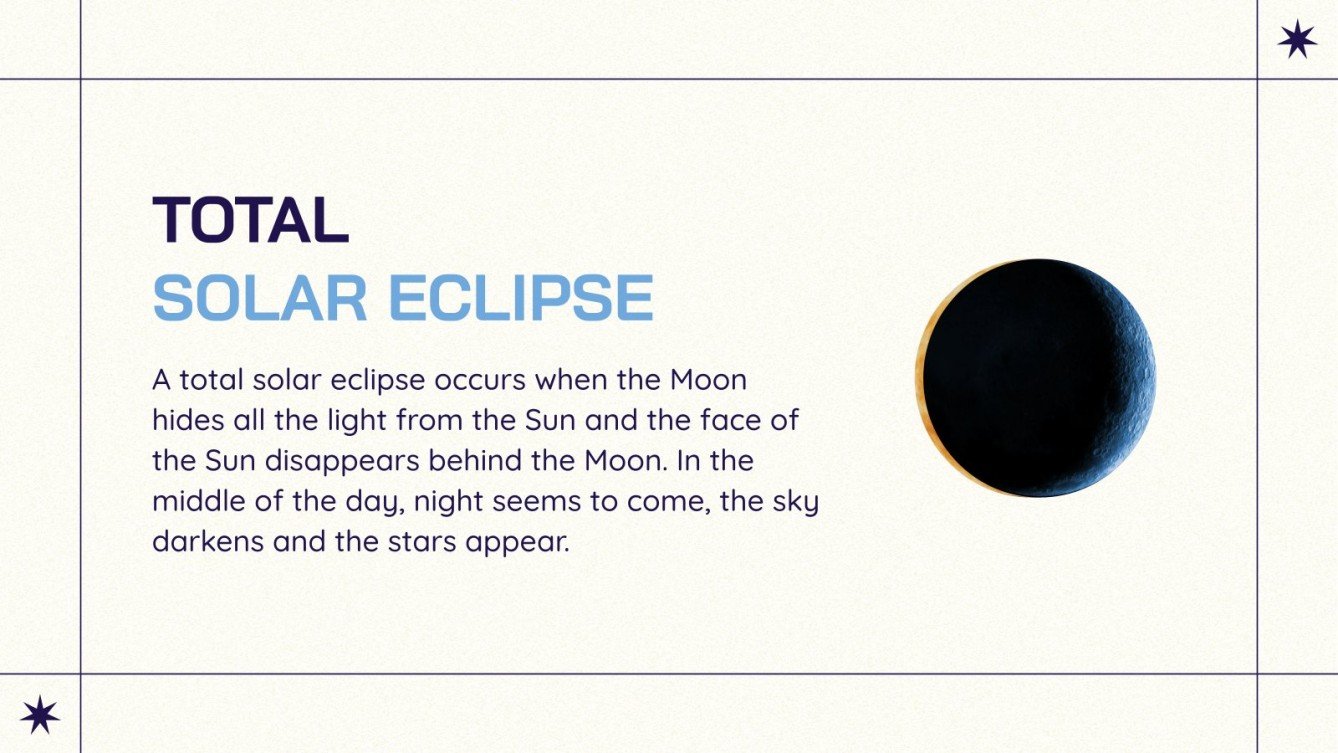 TOTAL
SOLAR ECLIPSE

A total solar eclipse occurs when the Moon hides all the light from the Sun and the face of the Sun disappears behind the Moon. In the middle of the day, night seems to come, the sky darkens and the stars appear.